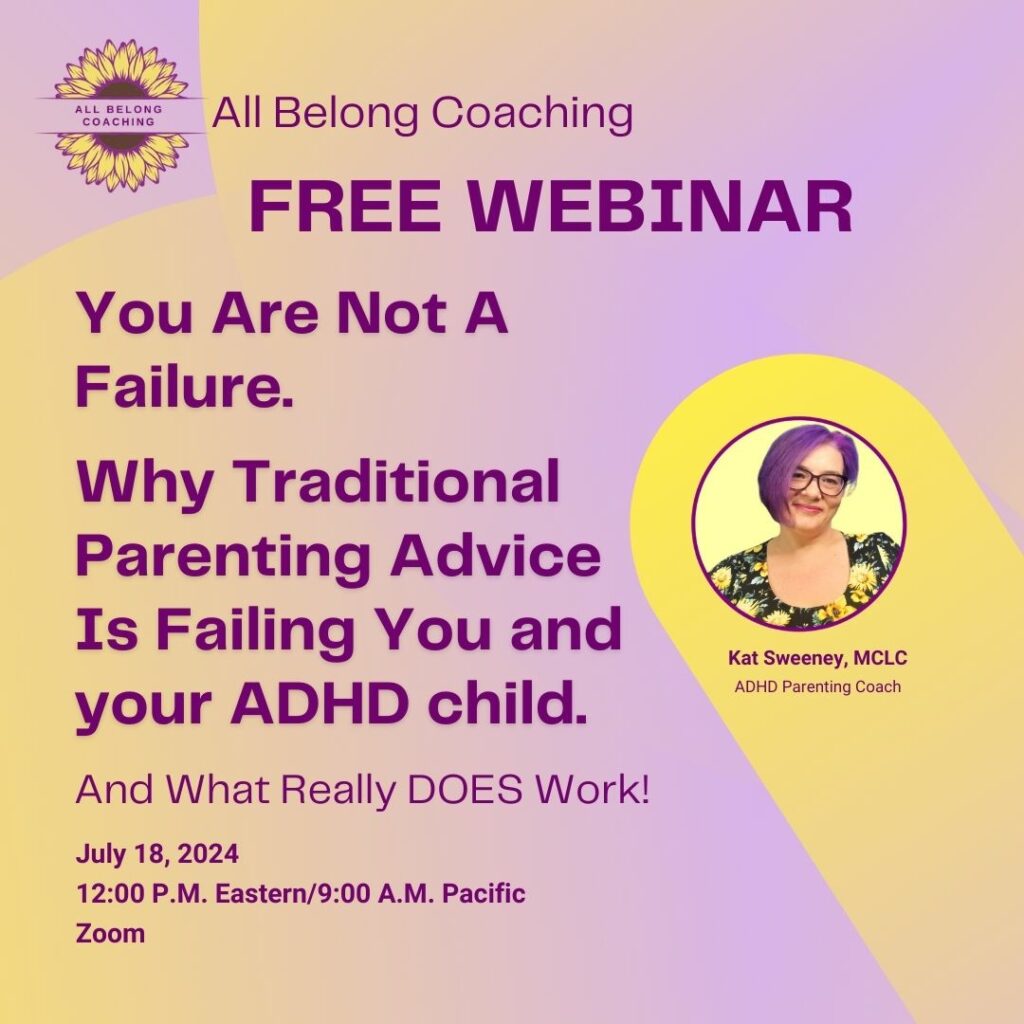 ALL BELONG COACHING

All Belong Coaching

FREE WEBINAR

You Are Not A Failure.

Why Traditional Parenting Advice Is Failing You and your ADHD child.

And What Really DOES Work!

July 18, 2024
12:00 P.M. Eastern/9:00 A.M. Pacific
Zoom

Kat Sweeney, MCLC
ADHD Parenting Coach